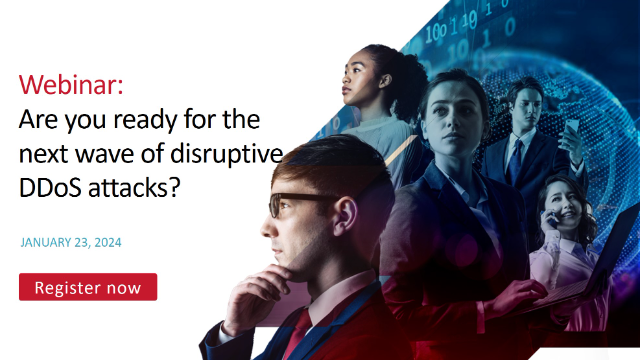 Webinar:
Are you ready for the next wave of disruptive DDoS attacks?

JANUARY 23, 2024

Register now